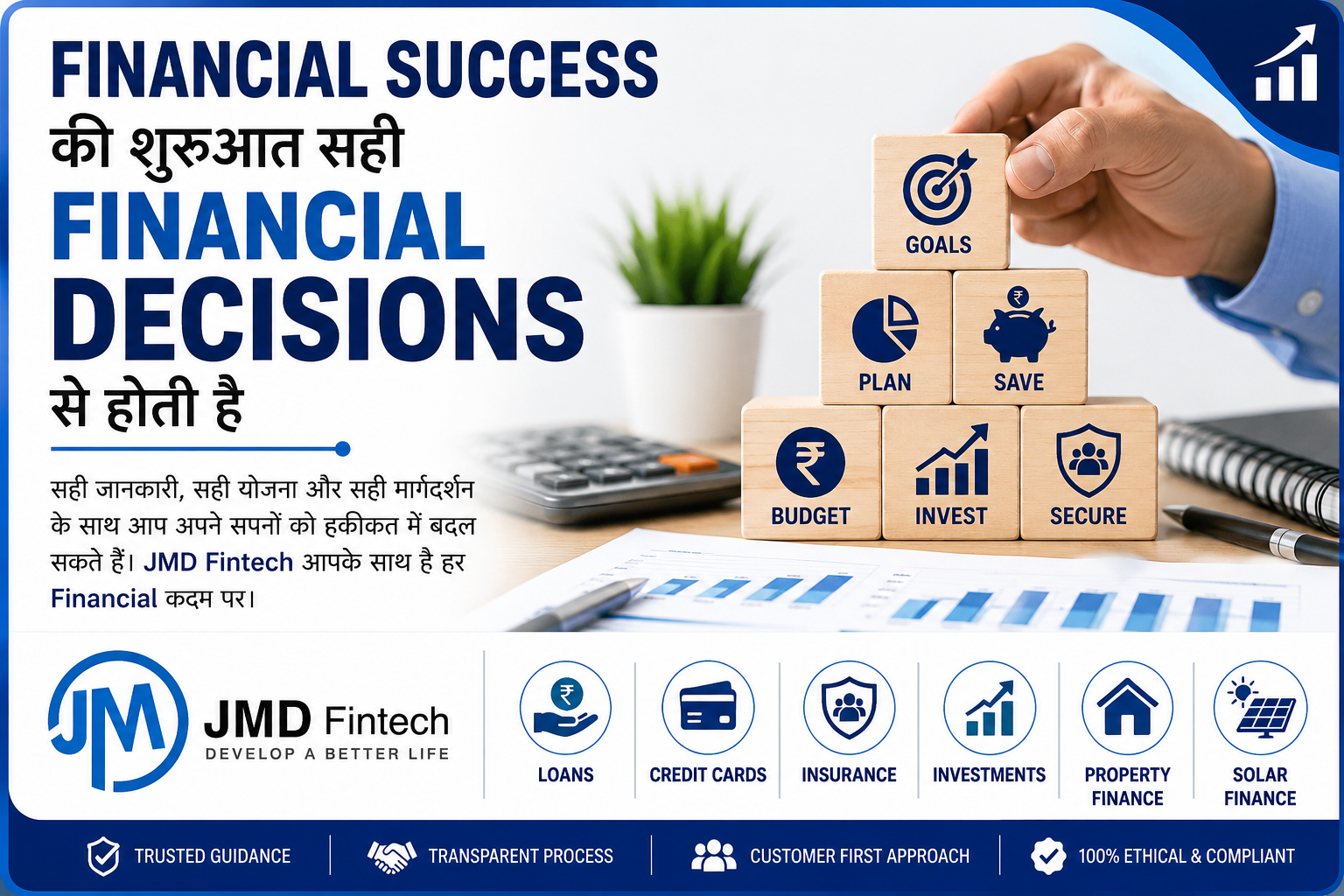 FINANCIAL SUCCESS
की शुरुआत सही
FINANCIAL
DECISIONS
से होती है

सही जानकारी, सही योजना और सही मार्गदर्शन के साथ आप अपने सपनों को हकीकत में बदल सकते हैं। JMD Fintech आपके साथ है हर Financial कदम पर।

GOALS
PLAN
SAVE
BUDGET
INVEST
SECURE

JM
JMD Fintech
DEVELOP A BETTER LIFE

LOANS
CREDIT CARDS
INSURANCE
INVESTMENTS
PROPERTY FINANCE
SOLAR FINANCE

TRUSTED GUIDANCE
TRANSPARENT PROCESS
CUSTOMER FIRST APPROACH
100% ETHICAL & COMPLIANT